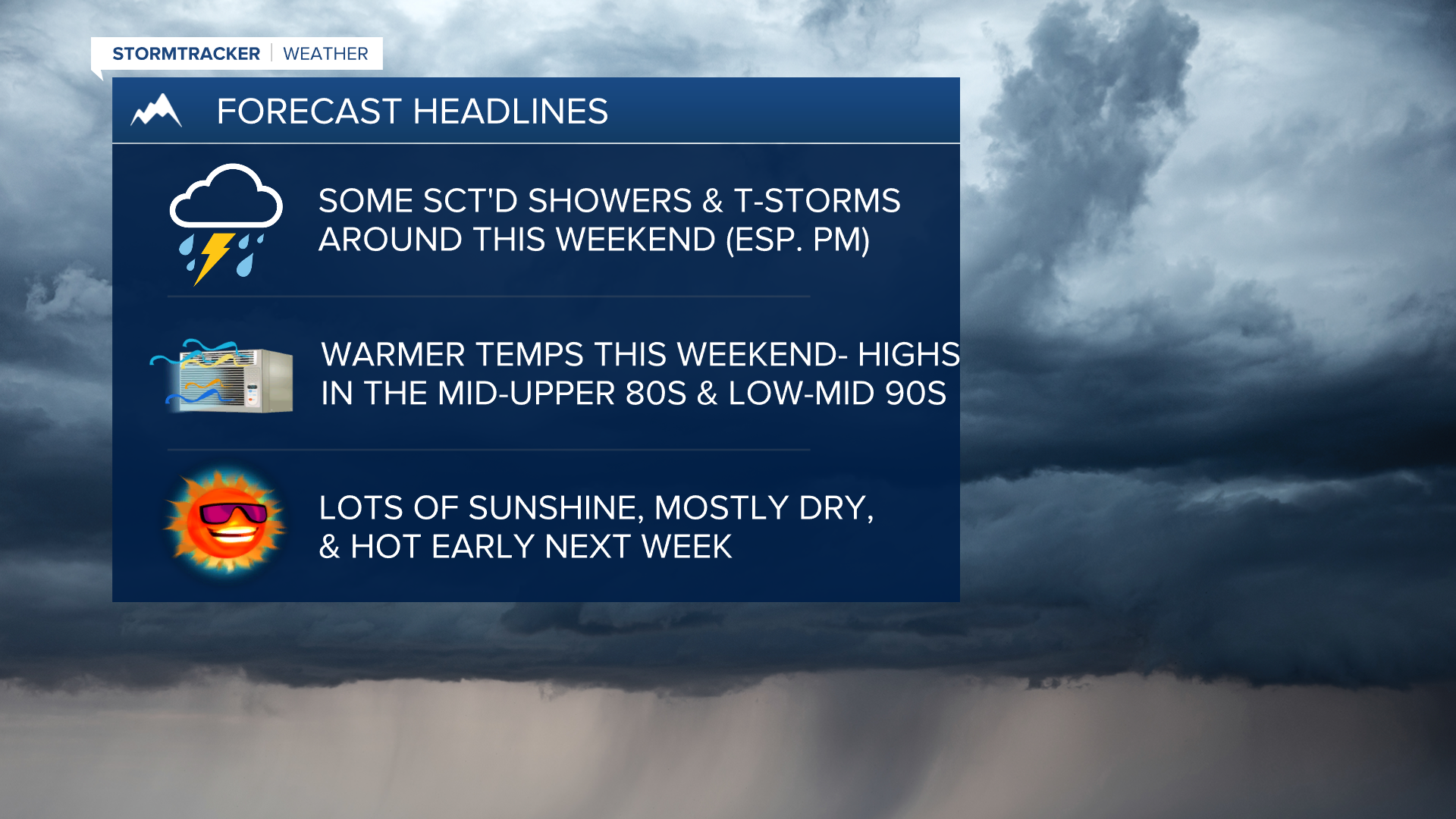 STORMTRACKER | WEATHER

FORECAST HEADLINES

SOME SCT'D SHOWERS & T-STORMS AROUND THIS WEEKEND (ESP. PM)

WARMER TEMPS THIS WEEKEND- HIGHS IN THE MID-UPPER 80S & LOW-MID 90S

LOTS OF SUNSHINE, MOSTLY DRY, & HOT EARLY NEXT WEEK